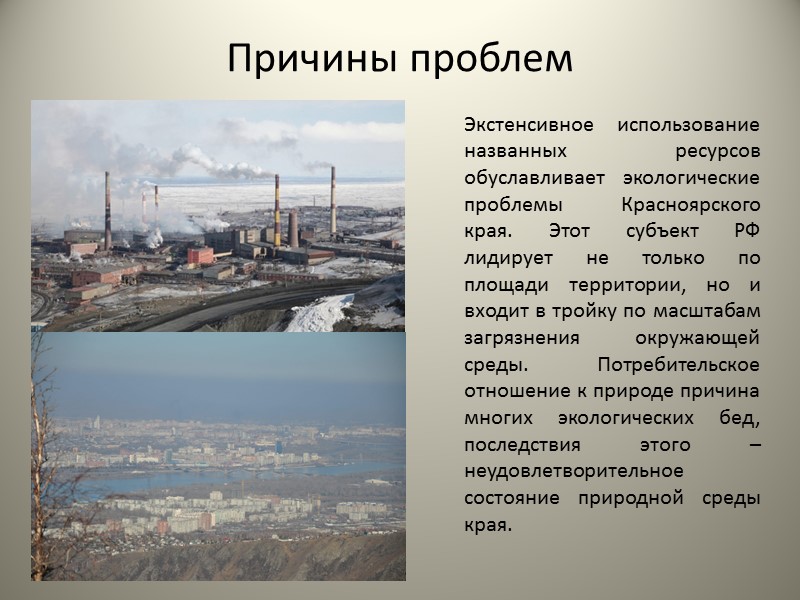 Причины проблем

Экстенсивное использование названных ресурсов обуславливает экологические проблемы Красноярского края. Этот субъект РФ лидирует не только по площади территории, но и входит в тройку по масштабам загрязнения окружающей среды. Потребительское отношение к природе причина многих экологических бед, последствия этого – неудовлетворительное состояние природной среды края.